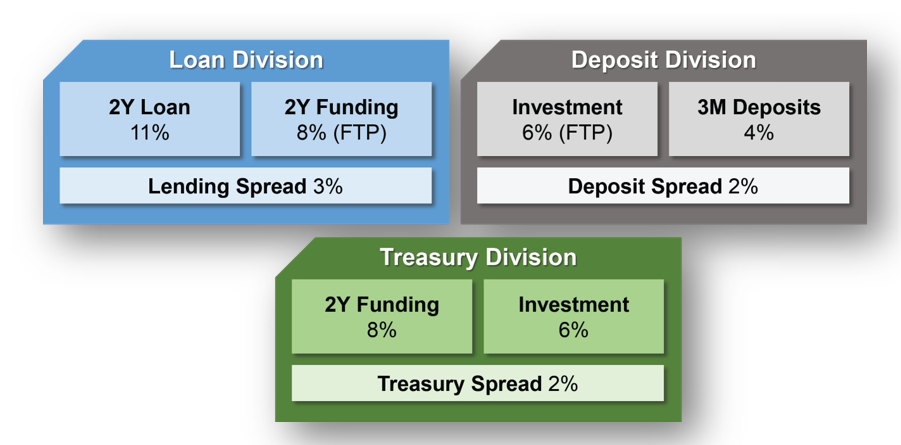 Loan Division

2Y Loan
11%

2Y Funding
8% (FTP)

Lending Spread 3%

Deposit Division

Investment
6% (FTP)

3M Deposits
4%

Deposit Spread 2%

Treasury Division

2Y Funding
8%

Investment
6%

Treasury Spread 2%